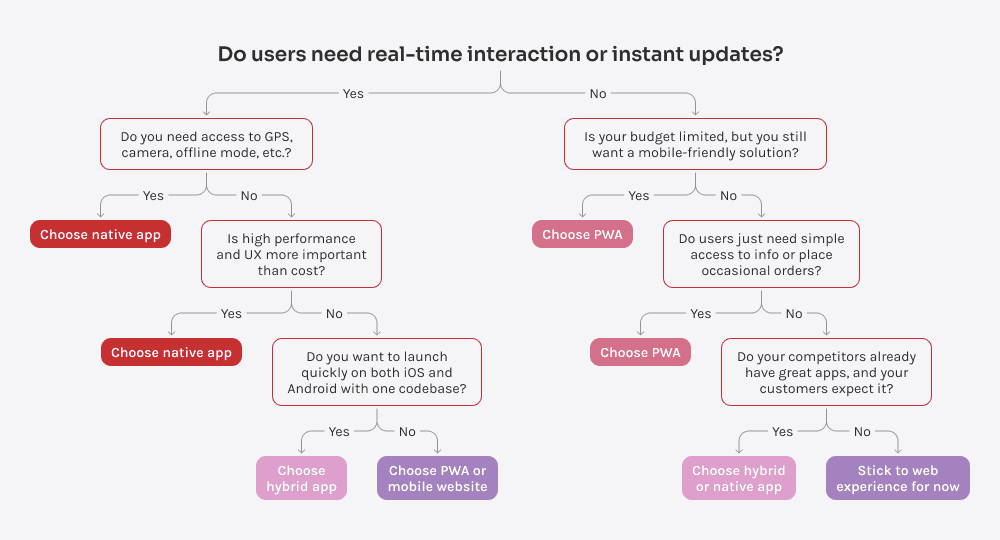 Do users need real-time interaction or instant updates?

Yes

No

Do you need access to GPS, camera, offline mode, etc.?

Yes

No

Choose native app

Is high performance and UX more important than cost?

Yes

No

Choose native app

Do you want to launch quickly on both iOS and Android with one codebase?

Yes

No

Choose hybrid app

Choose PWA or mobile website

Is your budget limited, but you still want a mobile-friendly solution?

Yes

No

Choose PWA

Do users just need simple access to info or place occasional orders?

Yes

No

Choose PWA

Do your competitors already have great apps, and your customers expect it?

Yes

No

Choose hybrid or native app

Stick to web experience for now